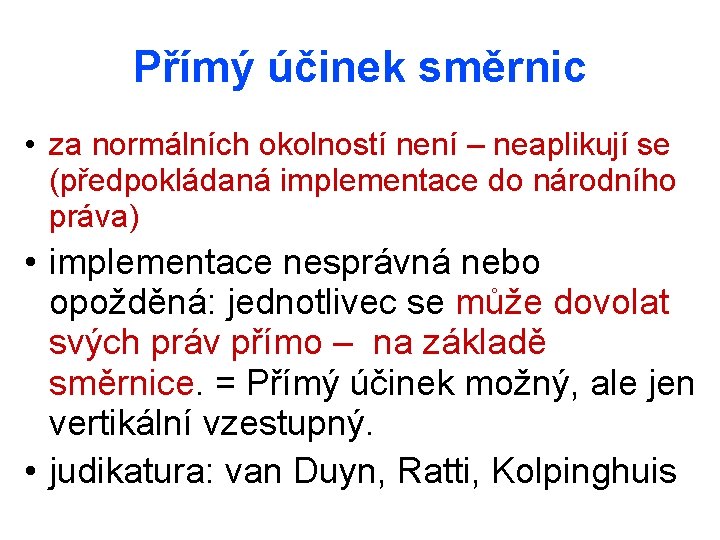 Přímý účinek směrnic

• za normálních okolností není – neaplikují se (předpokládaná implementace do národního práva)

• implementace nesprávná nebo opožděná: jednotlivec se může dovolat svých práv přímo – na základě směrnice. = Přímý účinek možný, ale jen vertikální vzestupný.

• judikatura: van Duyn, Ratti, Kolpinghuis